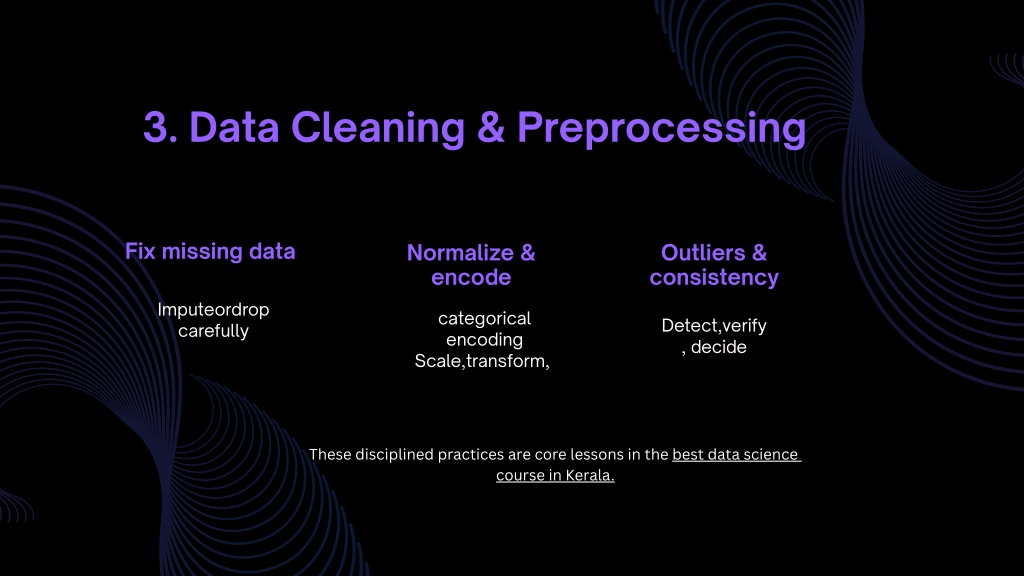 3. Data Cleaning & Preprocessing

Fix missing data

Imputeordrop carefully

Normalize & encode

categorical encoding Scale,transform,

Outliers & consistency

Detect,verify , decide

These disciplined practices are core lessons in the best data science course in Kerala.